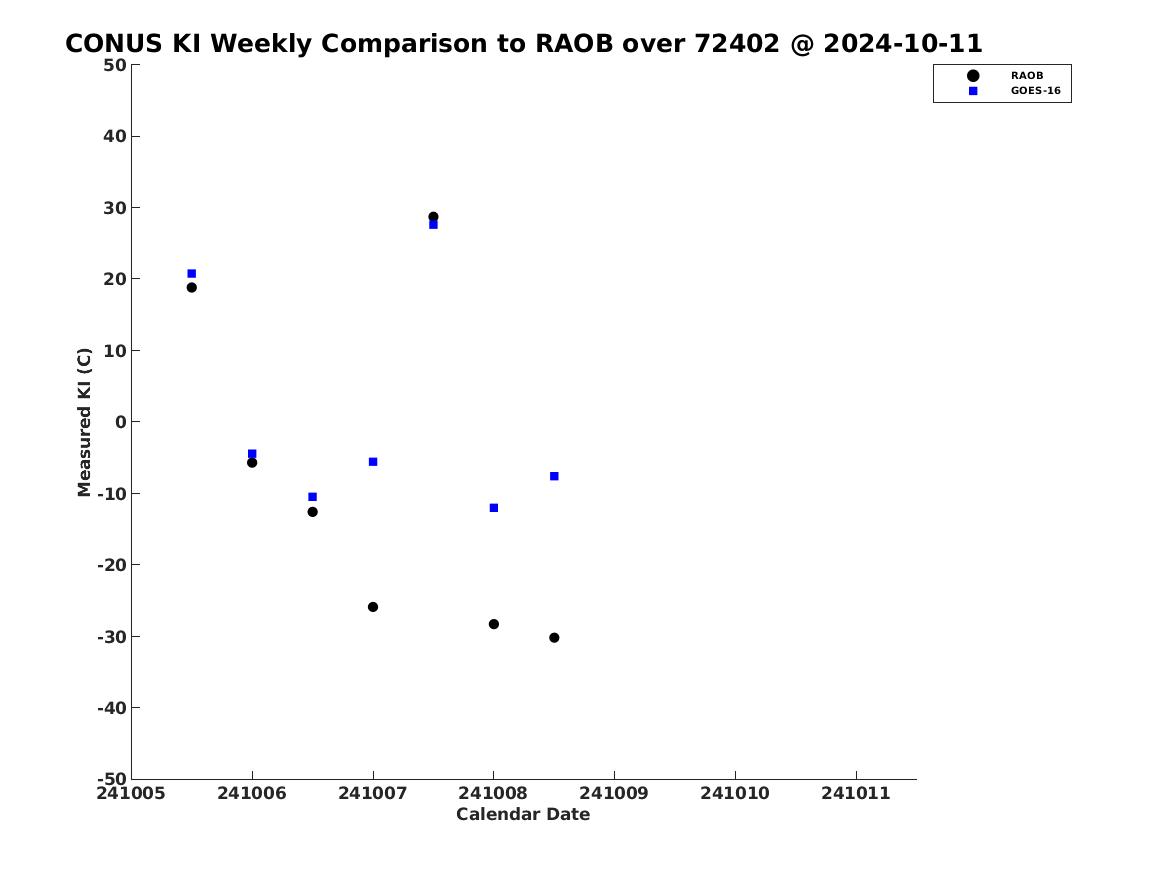 CONUS KI Weekly Comparison to RAOB over 72402 @ 2024-10-11

RAOB
GOES-16

Measured KI (C)

50
40
30
20
10
0
-10
-20
-30
-40
-50

241005
241006
241007
241008
241009
241010
241011

Calendar Date